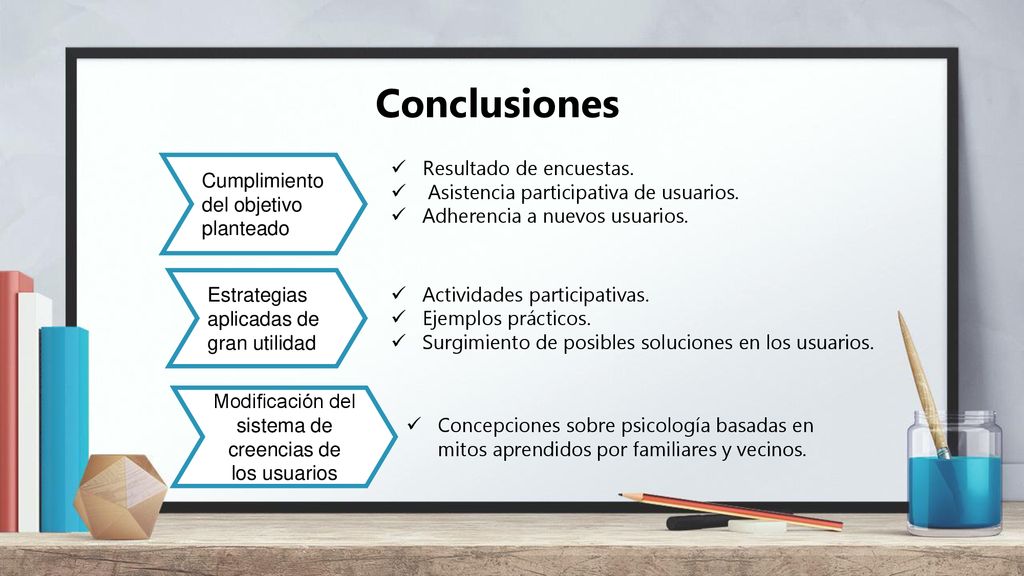 Conclusiones

Cumplimiento del objetivo planteado

✓ Resultado de encuestas.
✓ Asistencia participativa de usuarios.
✓ Adherencia a nuevos usuarios.

Estrategias aplicadas de gran utilidad

✓ Actividades participativas.
✓ Ejemplos prácticos.
✓ Surgimiento de posibles soluciones en los usuarios.

Modificación del sistema de creencias de los usuarios

✓ Concepciones sobre psicología basadas en mitos aprendidos por familiares y vecinos.